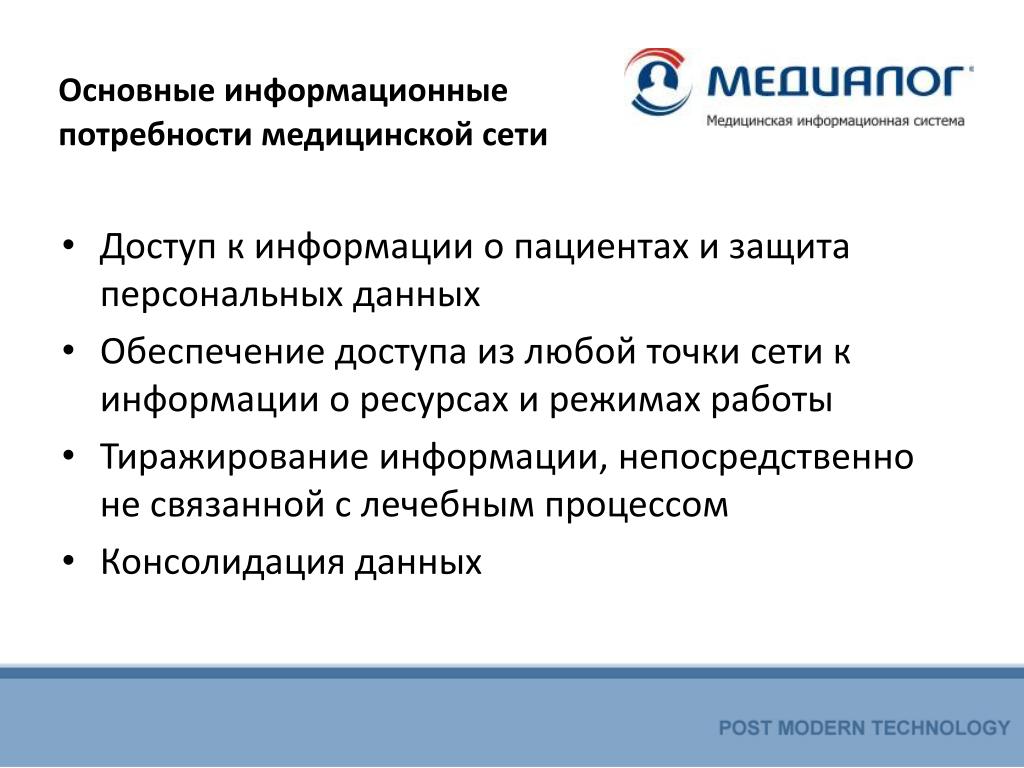 Основные информационные потребности медицинской сети

МЕДИАЛОГ
Медицинская информационная система

• Доступ к информации о пациентах и защита персональных данных
• Обеспечение доступа из любой точки сети к информации о ресурсах и режимах работы
• Тиражирование информации, непосредственно не связанной с лечебным процессом
• Консолидация данных

POST MODERN TECHNOLOGY